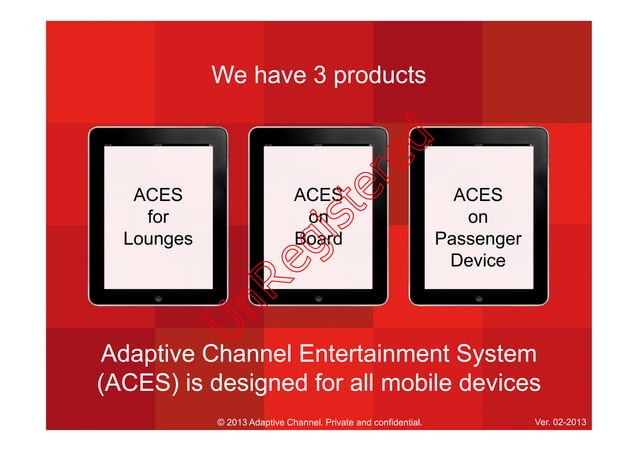 We have 3 products

ACES for Lounges

ACES on Board

ACES on Passenger Device

UnRegistered

Adaptive Channel Entertainment System (ACES) is designed for all mobile devices

© 2013 Adaptive Channel. Private and confidential.

Ver. 02-2013